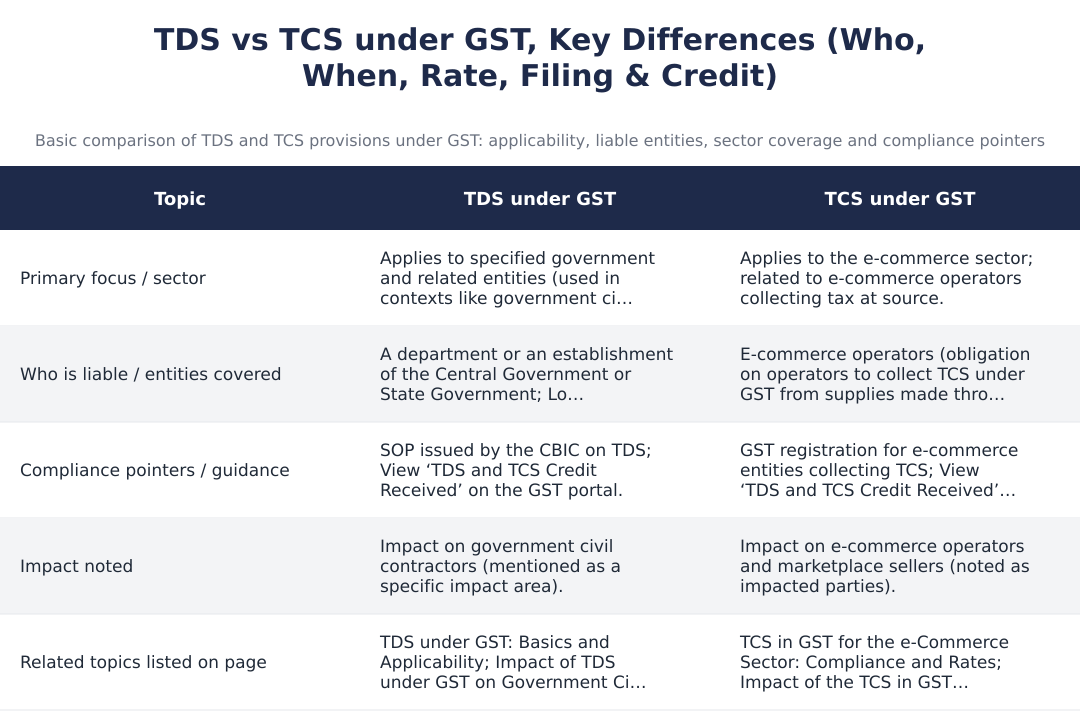 TDS vs TCS under GST, Key Differences (Who, When, Rate, Filing & Credit)

Basic comparison of TDS and TCS provisions under GST: applicability, liable entities, sector coverage and compliance pointers

| Topic | TDS under GST | TCS under GST |
|---|---|---|
| Primary focus / sector | Applies to specified government and related entities (used in contexts like government ci… | Applies to the e-commerce sector; related to e-commerce operators collecting tax at source. |
| Who is liable / entities covered | A department or an establishment of the Central Government or State Government; Lo… | E-commerce operators (obligation on operators to collect TCS under GST from supplies made thro… |
| Compliance pointers / guidance | SOP issued by the CBIC on TDS; View ‘TDS and TCS Credit Received’ on the GST portal. | GST registration for e-commerce entities collecting TCS; View ‘TDS and TCS Credit Received’… |
| Impact noted | Impact on government civil contractors (mentioned as a specific impact area). | Impact on e-commerce operators and marketplace sellers (noted as impacted parties). |
| Related topics listed on page | TDS under GST: Basics and Applicability; Impact of TDS under GST on Government Ci… | TCS in GST for the e-Commerce Sector: Compliance and Rates; Impact of the TCS in GST… |